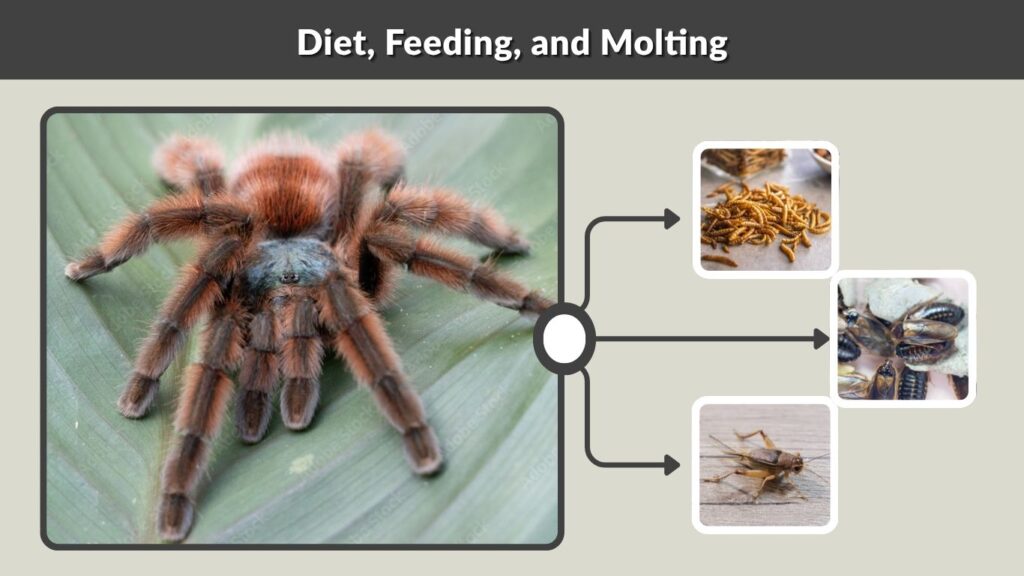 Diet, Feeding, and Molting